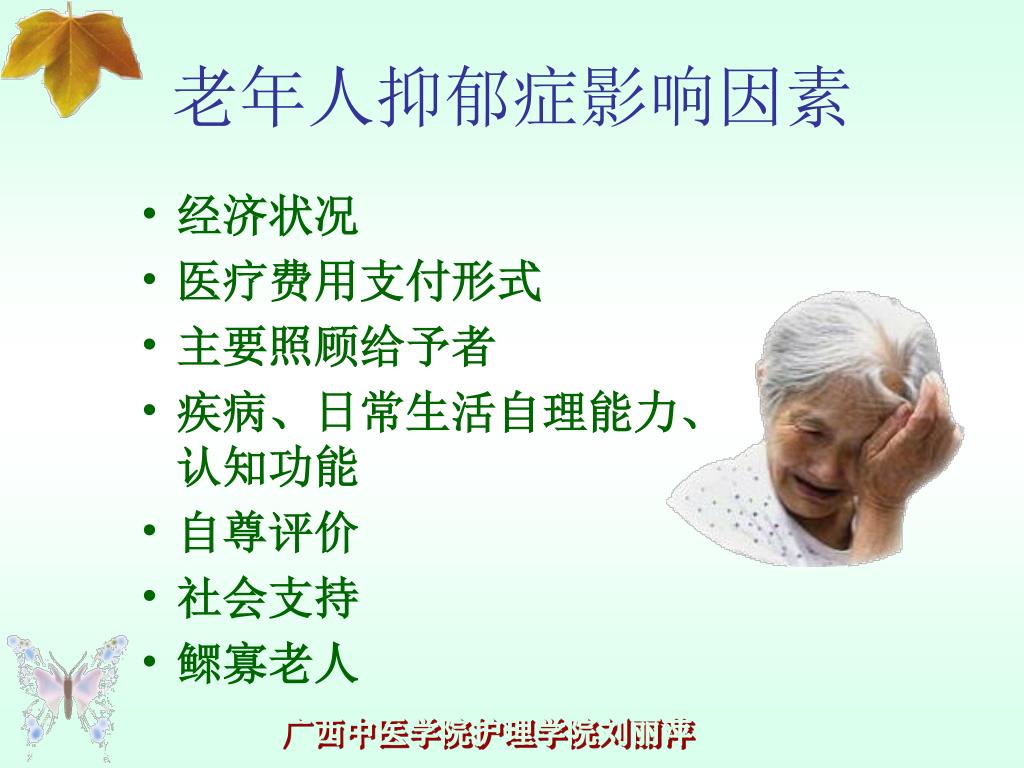 老年人抑郁症影响因素

• 经济状况
• 医疗费用支付形式
• 主要照顾给予者
• 疾病、日常生活自理能力、认知功能
• 自尊评价
• 社会支持
• 鳏寡老人

广西中医学院护理学院刘丽萍